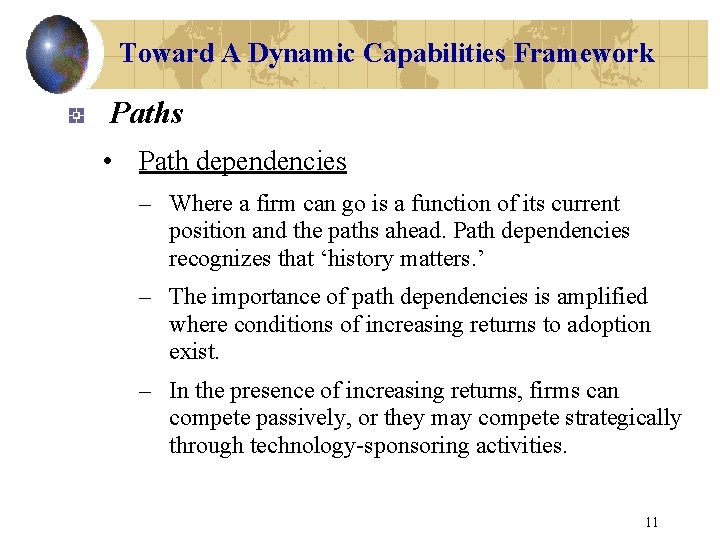 Toward A Dynamic Capabilities Framework

Paths

• Path dependencies

– Where a firm can go is a function of its current position and the paths ahead. Path dependencies recognizes that ‘history matters.’

– The importance of path dependencies is amplified where conditions of increasing returns to adoption exist.

– In the presence of increasing returns, firms can compete passively, or they may compete strategically through technology-sponsoring activities.

11